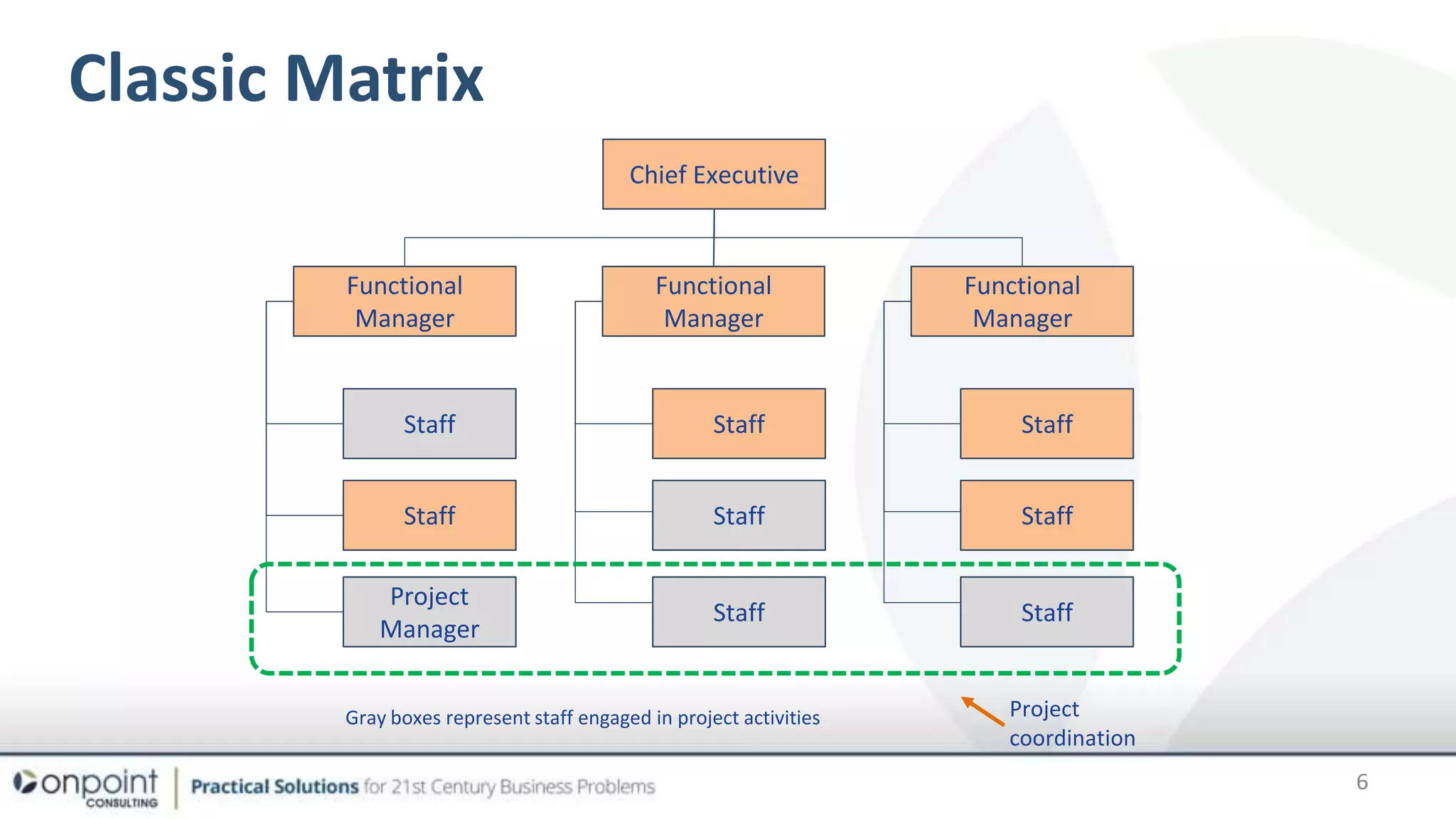 Classic Matrix

Chief Executive

Functional Manager

Functional Manager

Functional Manager

Staff

Staff

Project Manager

Staff

Staff

Staff

Staff

Staff

Staff

Gray boxes represent staff engaged in project activities

Project coordination

onpoint CONSULTING | Practical Solutions for 21st Century Business Problems

6